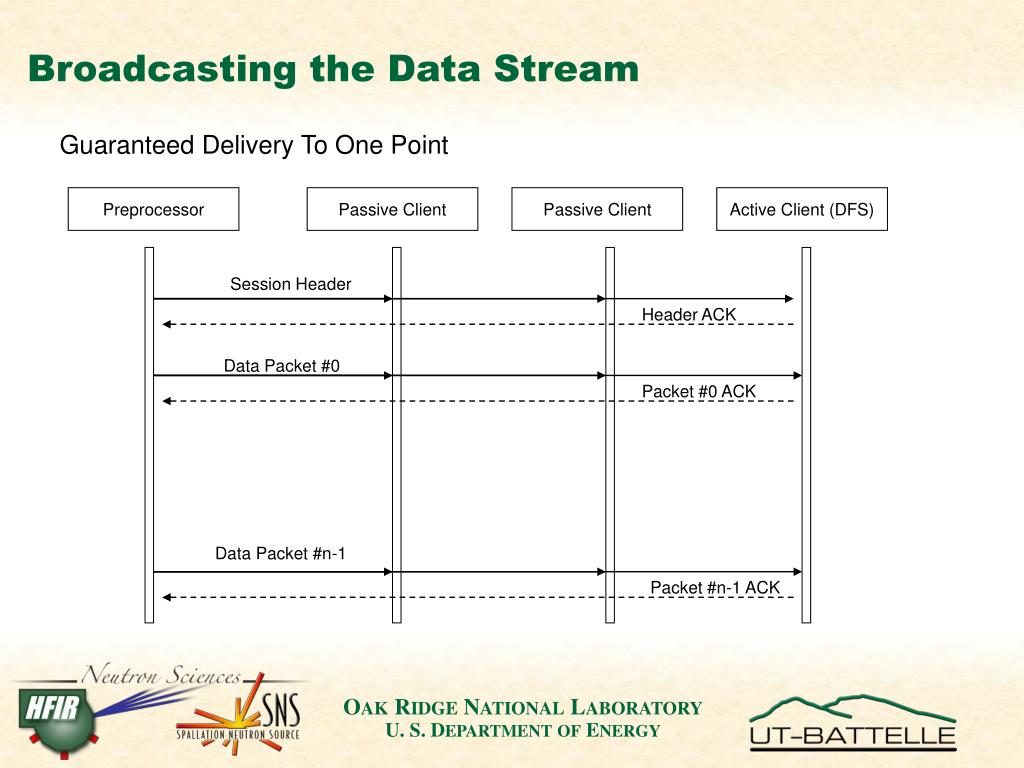 Broadcasting the Data Stream

Guaranteed Delivery To One Point

Preprocessor

Passive Client

Passive Client

Active Client (DFS)

Session Header

Header ACK

Data Packet #0

Packet #0 ACK

Data Packet #n-1

Packet #n-1 ACK

Neutron Sciences

HFIR

SNS

SPALLATION NEUTRON SOURCE

OAK RIDGE NATIONAL LABORATORY
U. S. DEPARTMENT OF ENERGY

UT-BATTELLE